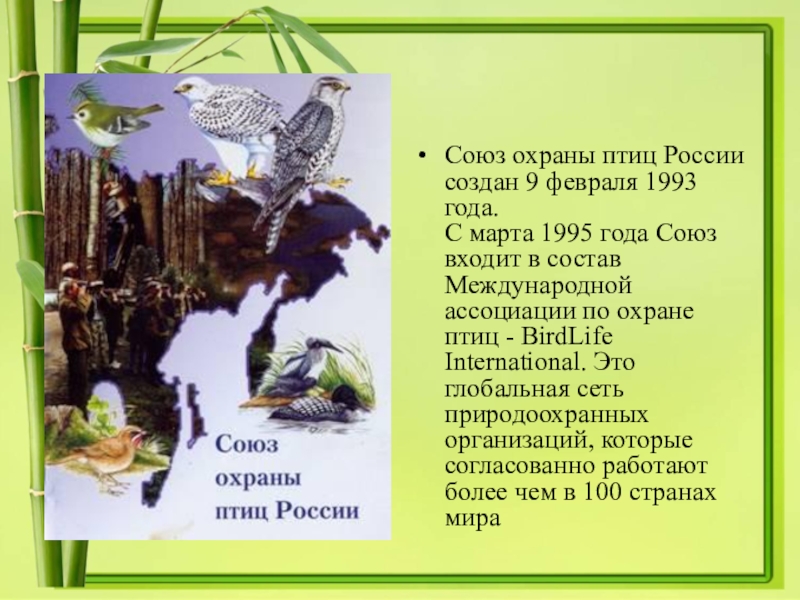 Союз охраны птиц России

• Союз охраны птиц России создан 9 февраля 1993 года.
С марта 1995 года Союз входит в состав Международной ассоциации по охране птиц - BirdLife International. Это глобальная сеть природоохранных организаций, которые согласованно работают более чем в 100 странах мира